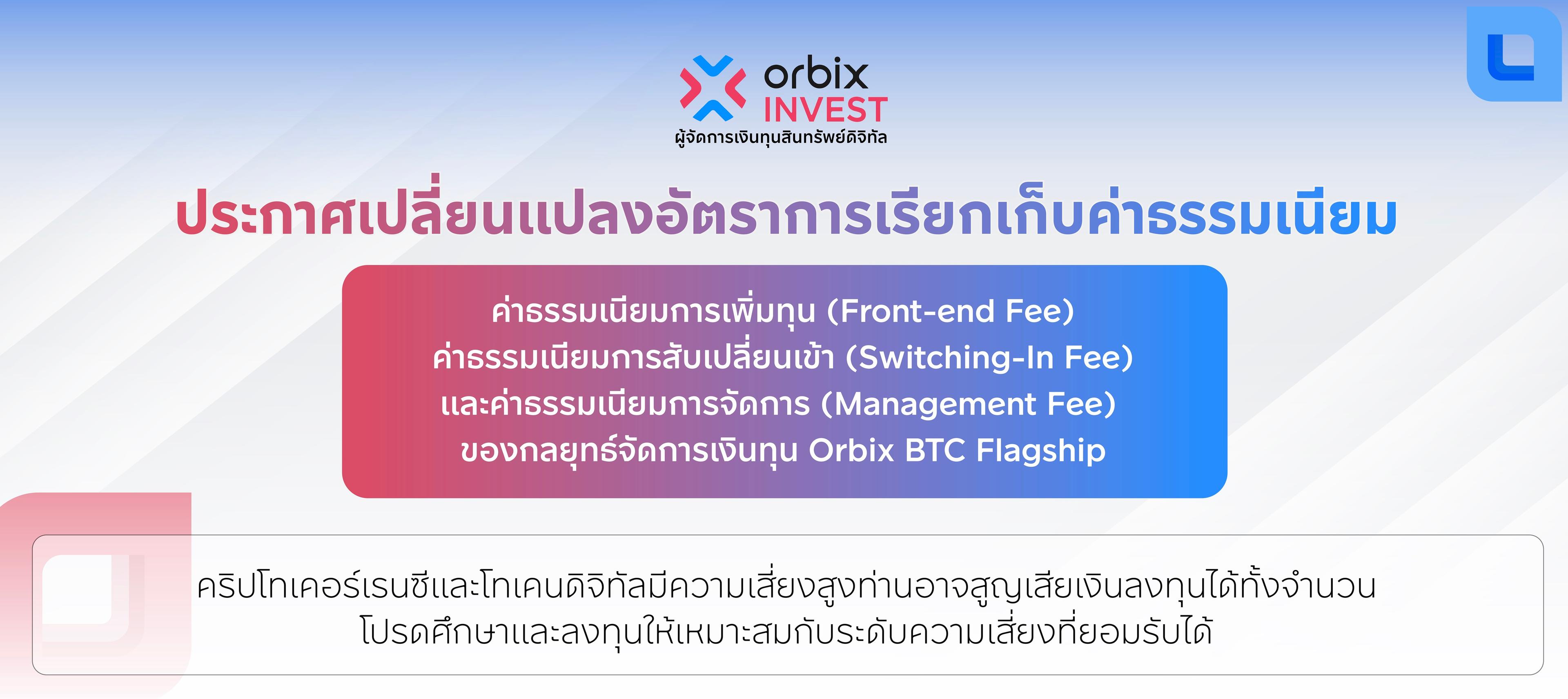 orbix
INVEST
ผู้จัดการเงินทุนสินทรัพย์ดิจิทัล

ประกาศเปลี่ยนแปลงอัตราการเรียกเก็บค่าธรรมเนียม

ค่าธรรมเนียมการเพิ่มทุน (Front-end Fee)
ค่าธรรมเนียมการสับเปลี่ยนเข้า (Switching-In Fee)
และค่าธรรมเนียมการจัดการ (Management Fee)
ของกลยุทธ์จัดการเงินทุน Orbix BTC Flagship

คริปโทเคอร์เรนซีและโทเคนดิจิทัลมีความเสี่ยงสูงท่านอาจสูญเสียเงินลงทุนได้ทั้งจำนวน
โปรดศึกษาและลงทุนให้เหมาะสมกับระดับความเสี่ยงที่ยอมรับได้